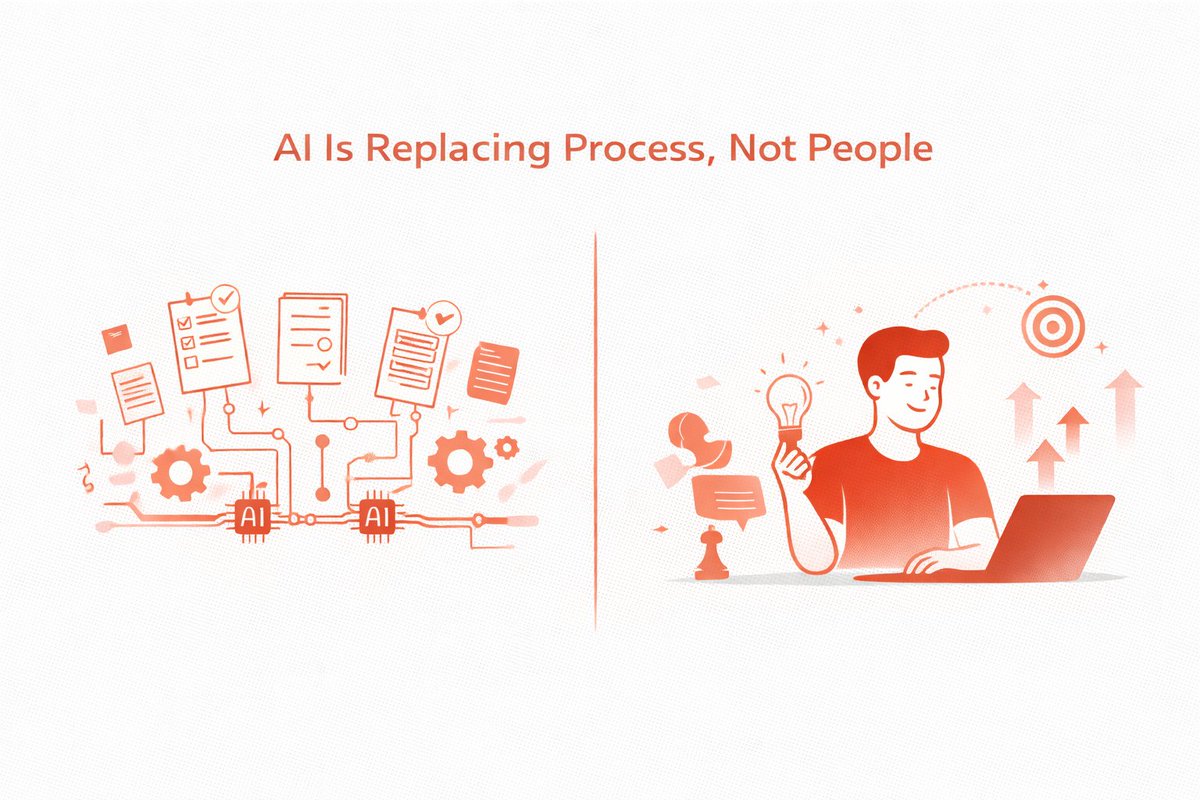 AI Is Replacing Process, Not People

AI

AI